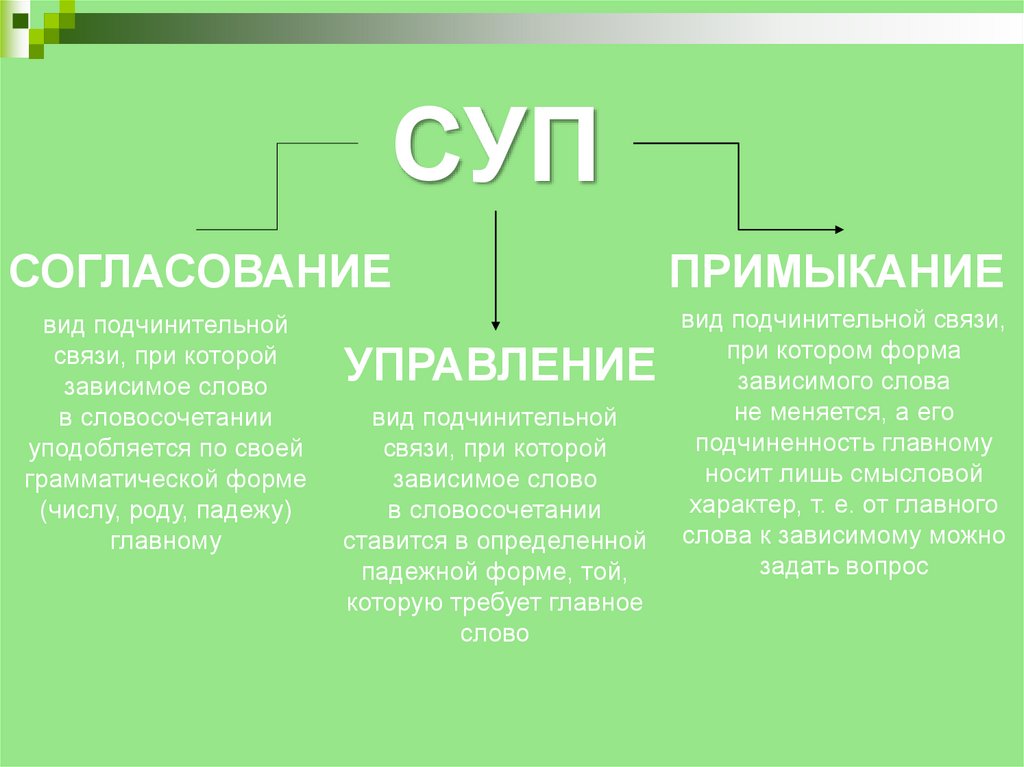 СУП

СОГЛАСОВАНИЕ

вид подчинительной связи, при которой зависимое слово в словосочетании уподобляется по своей грамматической форме (числу, роду, падежу) главному

УПРАВЛЕНИЕ

вид подчинительной связи, при которой зависимое слово в словосочетании ставится в определенной падежной форме, той, которую требует главное слово

ПРИМЫКАНИЕ

вид подчинительной связи, при котором форма зависимого слова не меняется, а его подчиненность главному носит лишь смысловой характер, т. е. от главного слова к зависимому можно задать вопрос